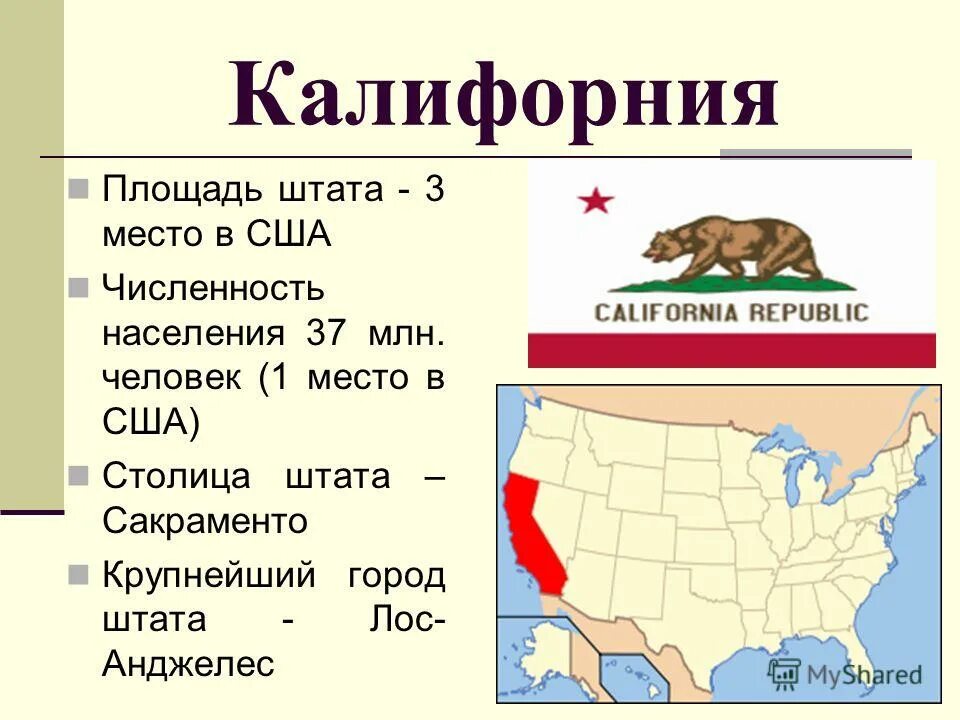 Калифорния

Площадь штата - 3 место в США

Численность населения 37 млн. человек (1 место в США)

Столица штата – Сакраменто

Крупнейший город штата - Лос-Анджелес

CALIFORNIA REPUBLIC

MyShared